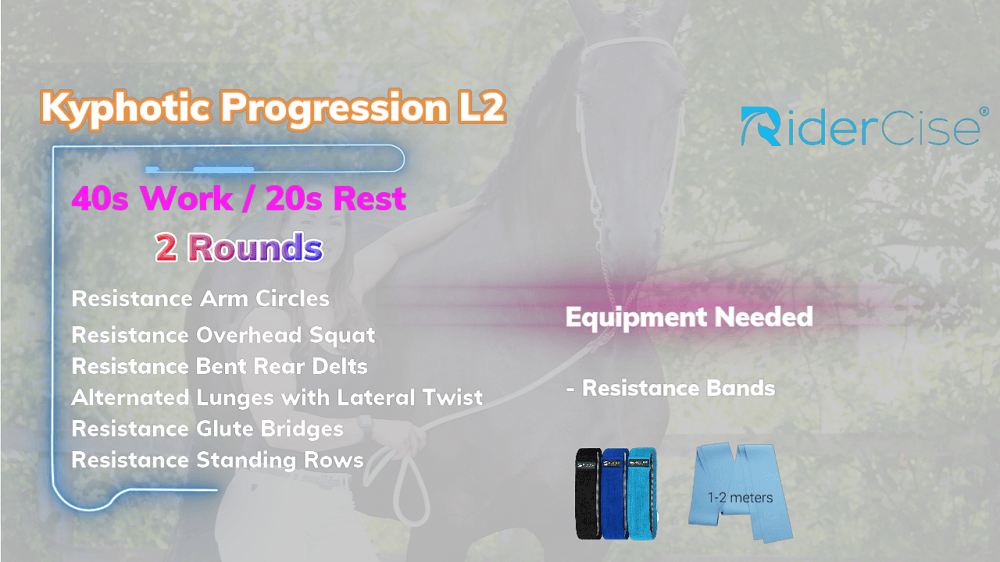 Kyphotic Progression L2

RiderCise®

40s Work / 20s Rest

2 Rounds

Resistance Arm Circles
Resistance Overhead Squat
Resistance Bent Rear Delts
Alternated Lunges with Lateral Twist
Resistance Glute Bridges
Resistance Standing Rows

Equipment Needed

- Resistance Bands

1-2 meters